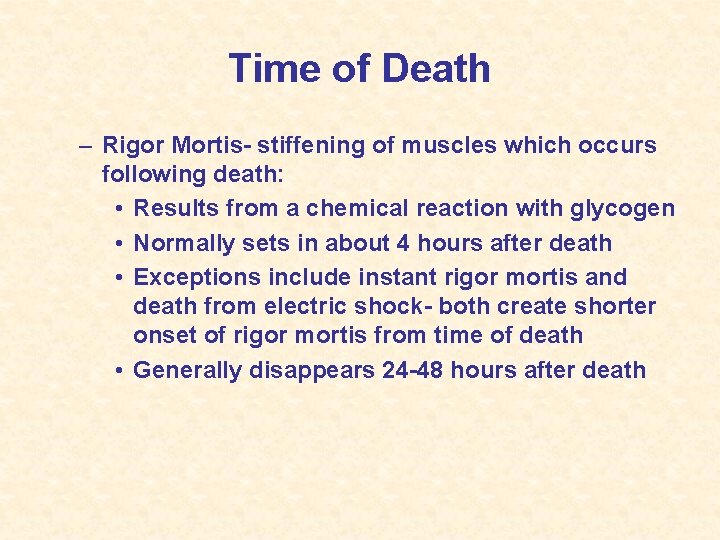 Time of Death

– Rigor Mortis- stiffening of muscles which occurs following death:

• Results from a chemical reaction with glycogen

• Normally sets in about 4 hours after death

• Exceptions include instant rigor mortis and death from electric shock- both create shorter onset of rigor mortis from time of death

• Generally disappears 24-48 hours after death